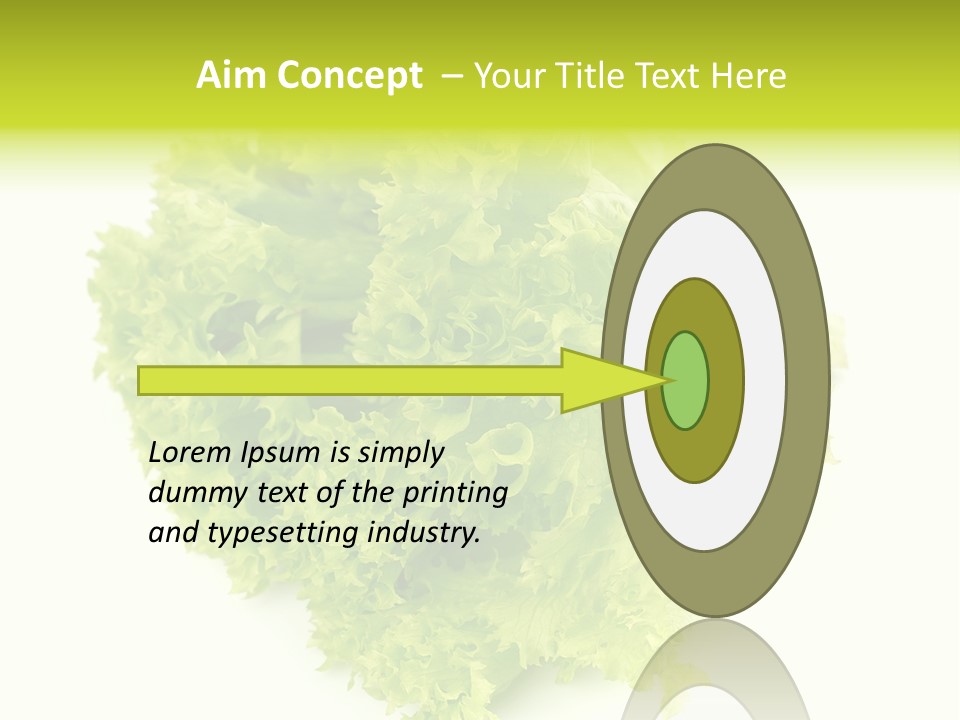 Aim Concept – Your Title Text Here

Lorem Ipsum is simply dummy text of the printing and typesetting industry.